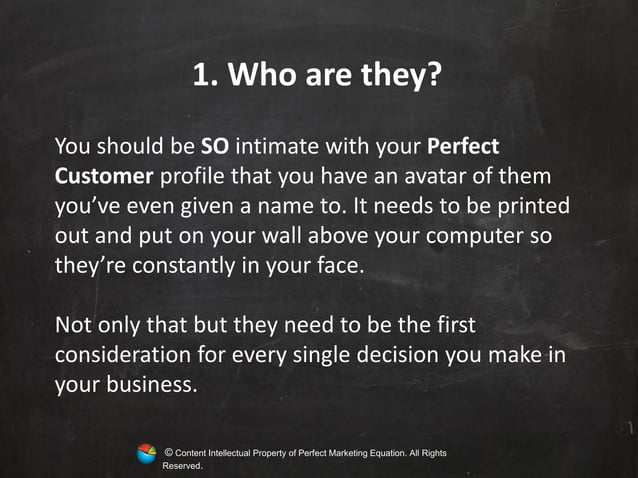 1. Who are they?

You should be SO intimate with your Perfect Customer profile that you have an avatar of them you've even given a name to. It needs to be printed out and put on your wall above your computer so they're constantly in your face.

Not only that but they need to be the first consideration for every single decision you make in your business.

© Content Intellectual Property of Perfect Marketing Equation. All Rights Reserved.